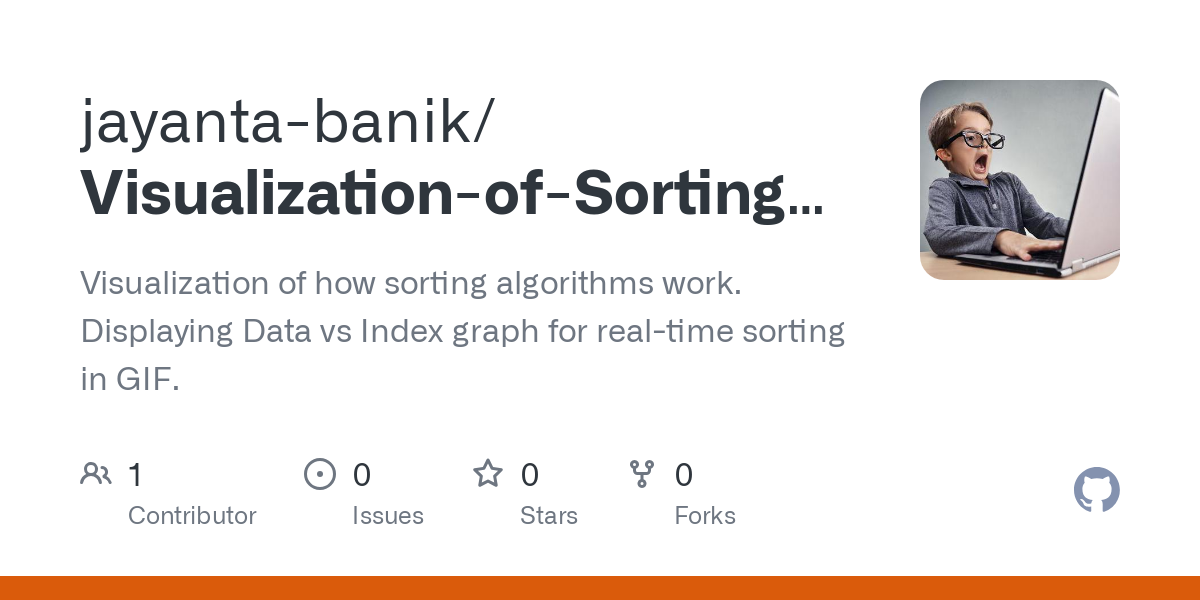 jayanta-banik/
Visualization-of-Sorting...

Visualization of how sorting algorithms work. Displaying Data vs Index graph for real-time sorting in GIF.

1
Contributor

0
Issues

0
Stars

0
Forks